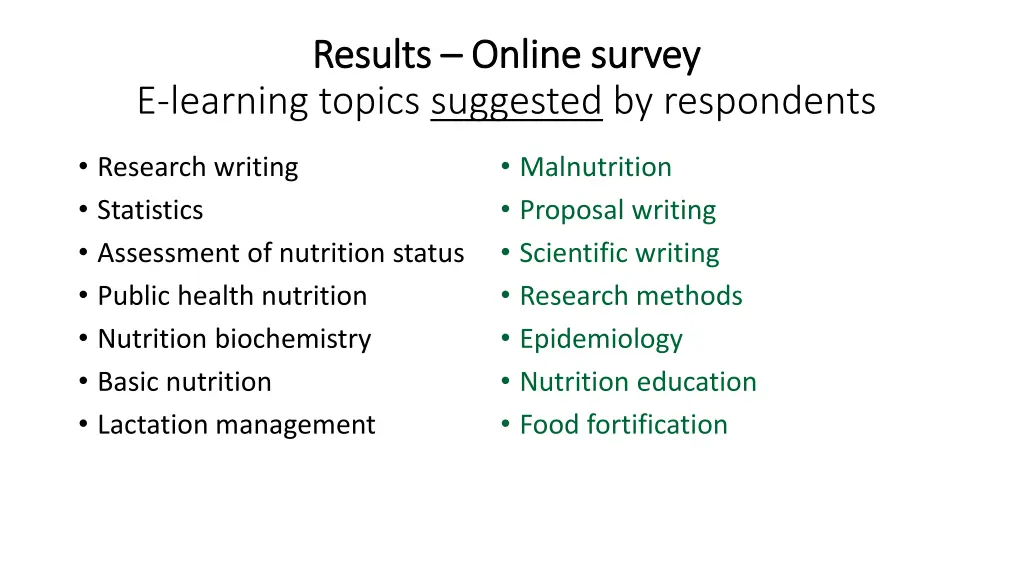 Results – Online survey
E-learning topics suggested by respondents

• Research writing
• Statistics
• Assessment of nutrition status
• Public health nutrition
• Nutrition biochemistry
• Basic nutrition
• Lactation management

• Malnutrition
• Proposal writing
• Scientific writing
• Research methods
• Epidemiology
• Nutrition education
• Food fortification